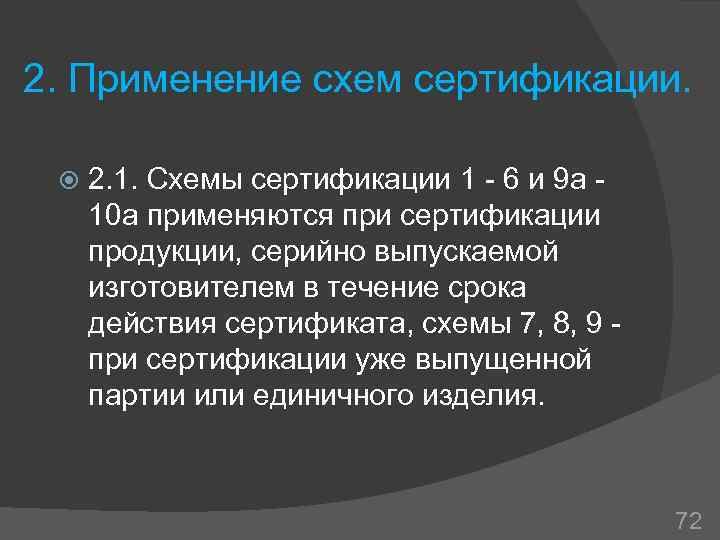 2. Применение схем сертификации.

2.1. Схемы сертификации 1 - 6 и 9а - 10а применяются при сертификации продукции, серийно выпускаемой изготовителем в течение срока действия сертификата, схемы 7, 8, 9 - при сертификации уже выпущенной партии или единичного изделия.

72